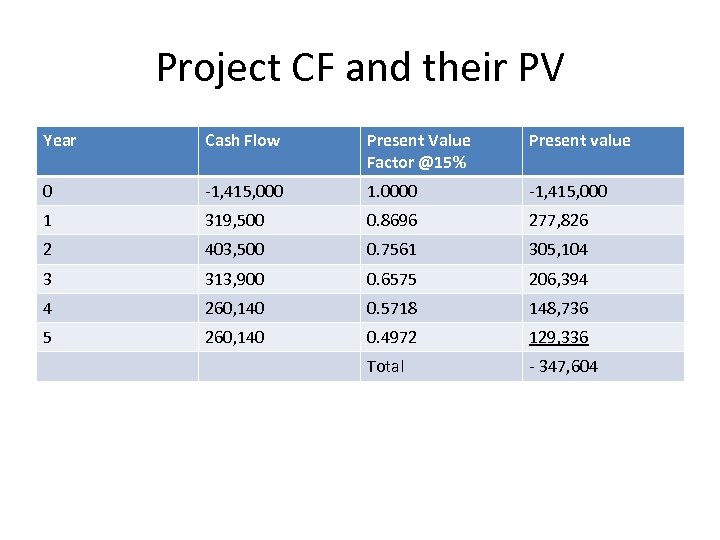 Project CF and their PV

| Year | Cash Flow | Present Value Factor @15% | Present value |
|---|---|---|---|
| 0 | -1,415,000 | 1.0000 | -1,415,000 |
| 1 | 319,500 | 0.8696 | 277,826 |
| 2 | 403,500 | 0.7561 | 305,104 |
| 3 | 313,900 | 0.6575 | 206,394 |
| 4 | 260,140 | 0.5718 | 148,736 |
| 5 | 260,140 | 0.4972 | 129,336 |
| | | Total | - 347,604 |